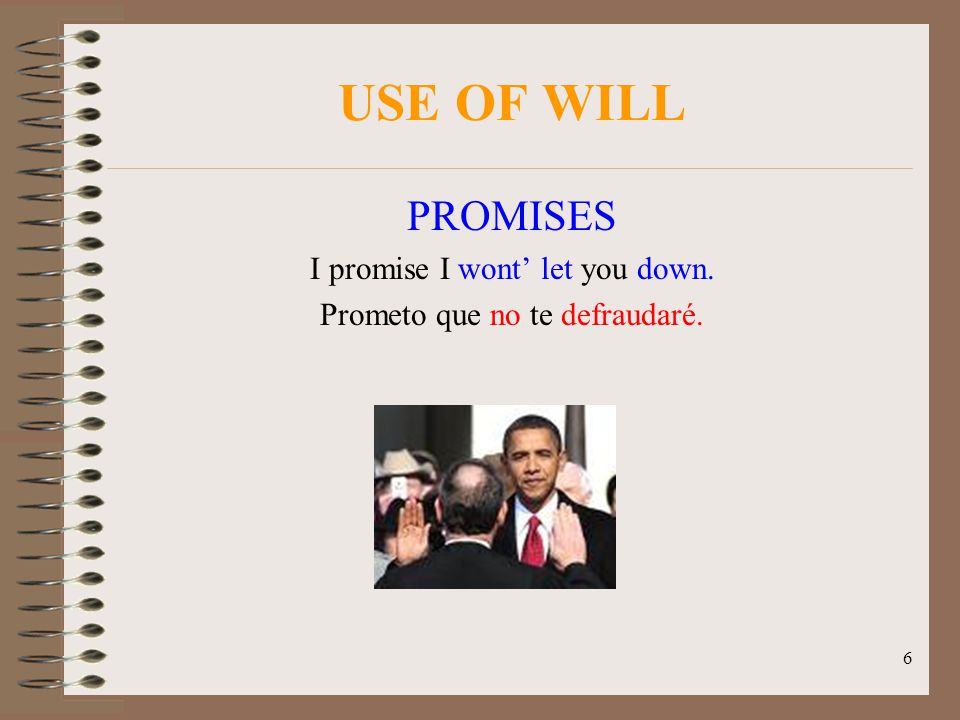 USE OF WILL

PROMISES

I promise I wont’ let you down.

Prometo que no te defraudaré.

6